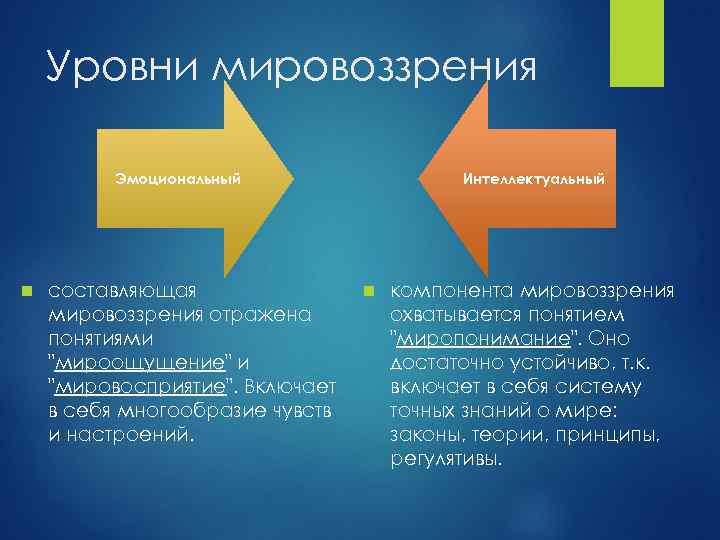 Уровни мировоззрения

Эмоциональный

Интеллектуальный

составляющая мировоззрения отражена понятиями "мироощущение" и "мировосприятие". Включает в себя многообразие чувств и настроений.

компонента мировоззрения охватывается понятием "миропонимание". Оно достаточно устойчиво, т.к. включает в себя систему точных знаний о мире: законы, теории, принципы, регулятивы.